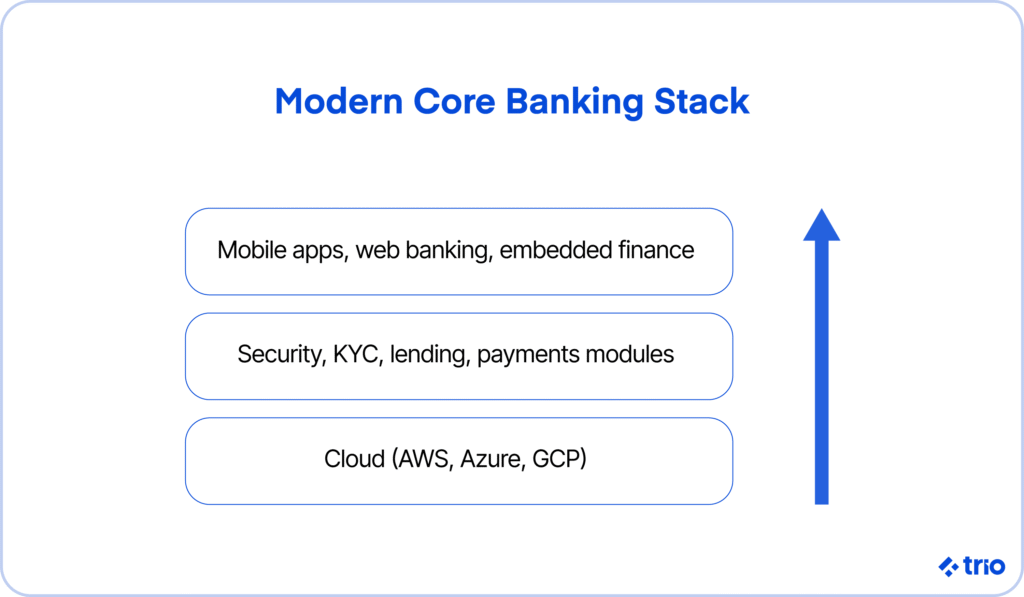 Modern Core Banking Stack

Mobile apps, web banking, embedded finance

Security, KYC, lending, payments modules

Cloud (AWS, Azure, GCP)

trio